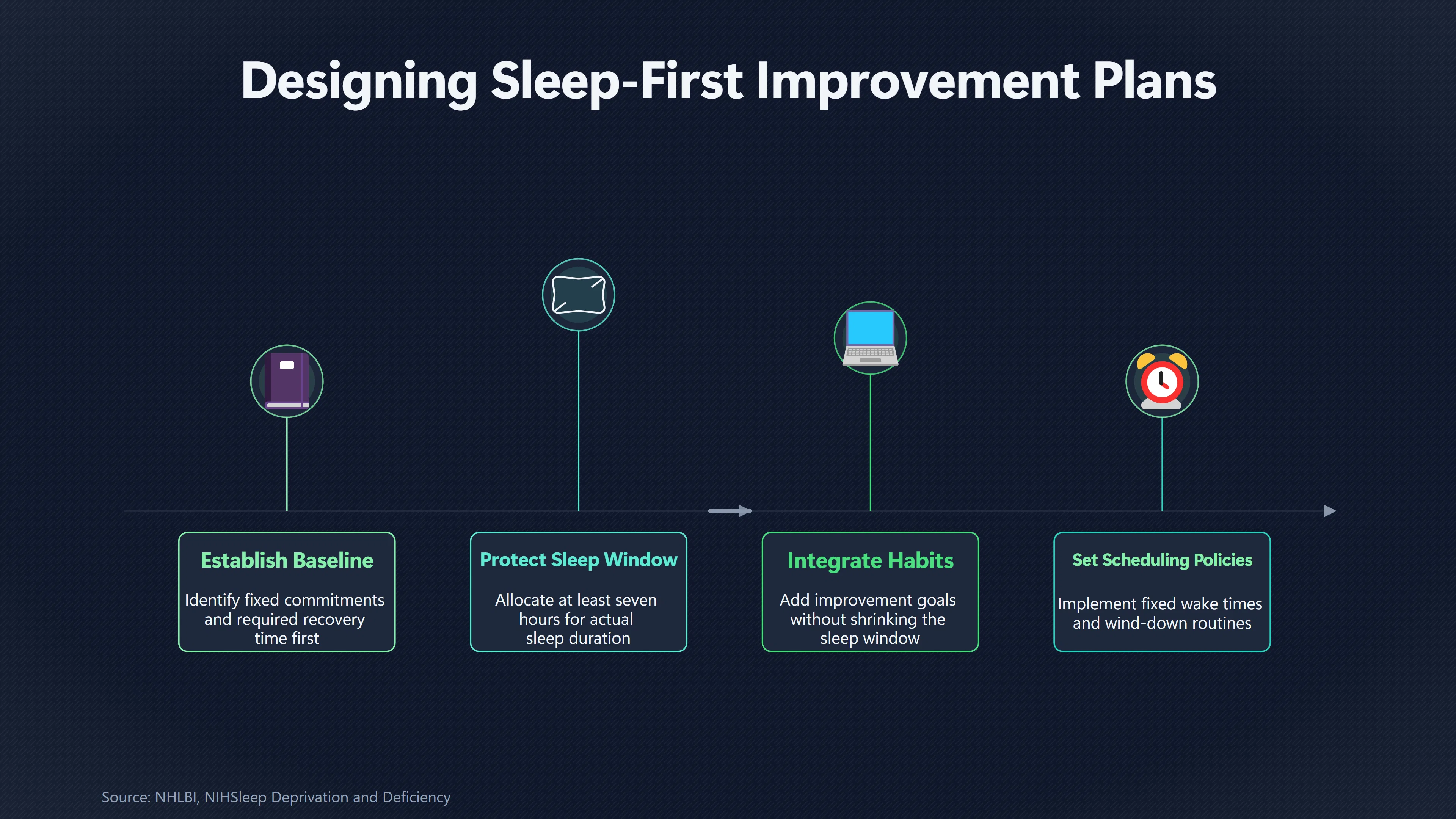 Designing Sleep-First Improvement Plans

Establish Baseline

Identify fixed commitments and required recovery time first

Protect Sleep Window

Allocate at least seven hours for actual sleep duration

Integrate Habits

Add improvement goals without shrinking the sleep window

Set Scheduling Policies

Implement fixed wake times and wind-down routines

Source: NHLBI, NIHSleep Deprivation and Deficiency